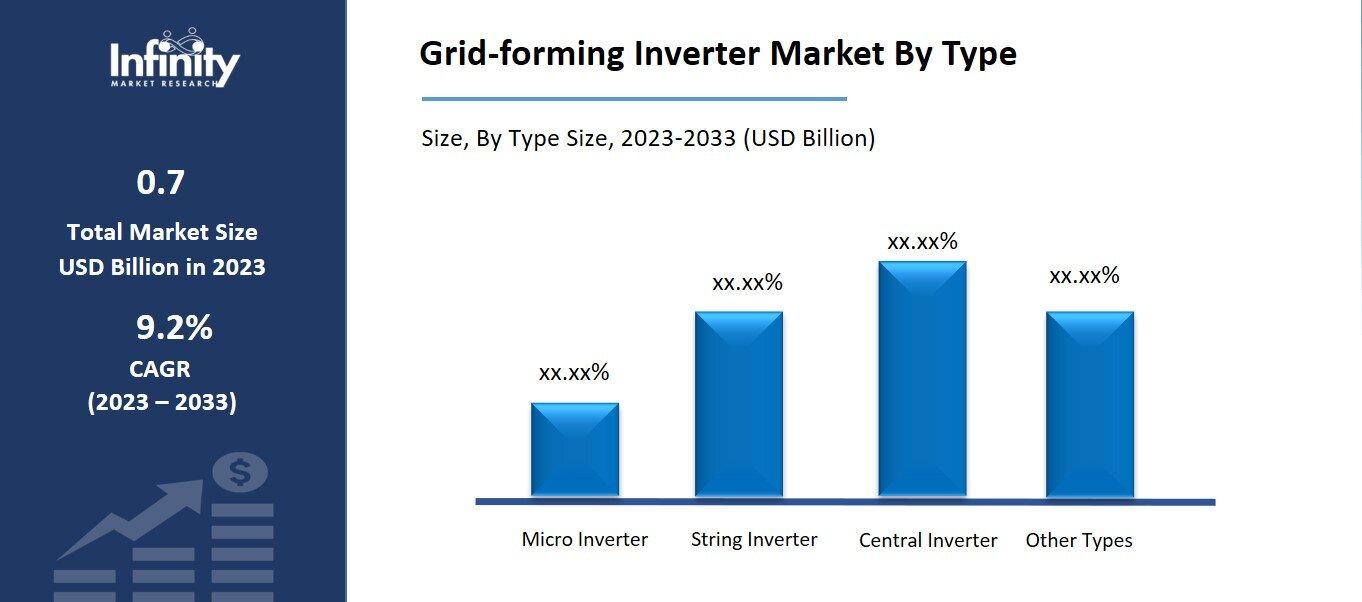 Infinity
MARKET RESEARCH

0.7
Total Market Size
USD Billion in 2023

9.2%
CAGR
(2023 – 2033)

$

Grid-forming Inverter Market By Type

Size, By Type Size, 2023-2033 (USD Billion)

xx.xx%
xx.xx%
xx.xx%
xx.xx%

Micro Inverter
String Inverter
Central Inverter
Other Types